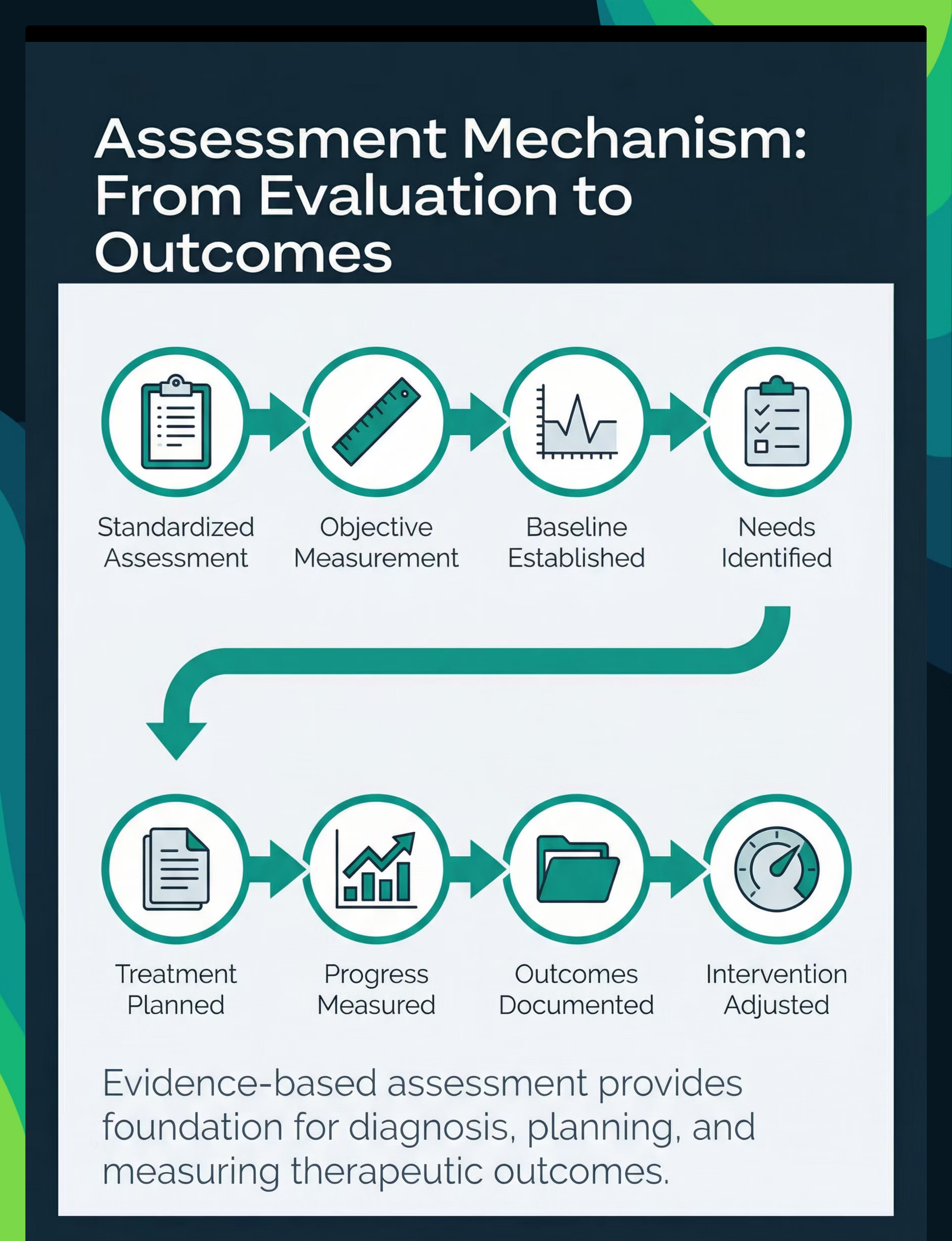 Assessment Mechanism: From Evaluation to Outcomes

Standardized Assessment

Objective Measurement

Baseline Established

Needs Identified

Treatment Planned

Progress Measured

Outcomes Documented

Intervention Adjusted

Evidence-based assessment provides foundation for diagnosis, planning, and measuring therapeutic outcomes.